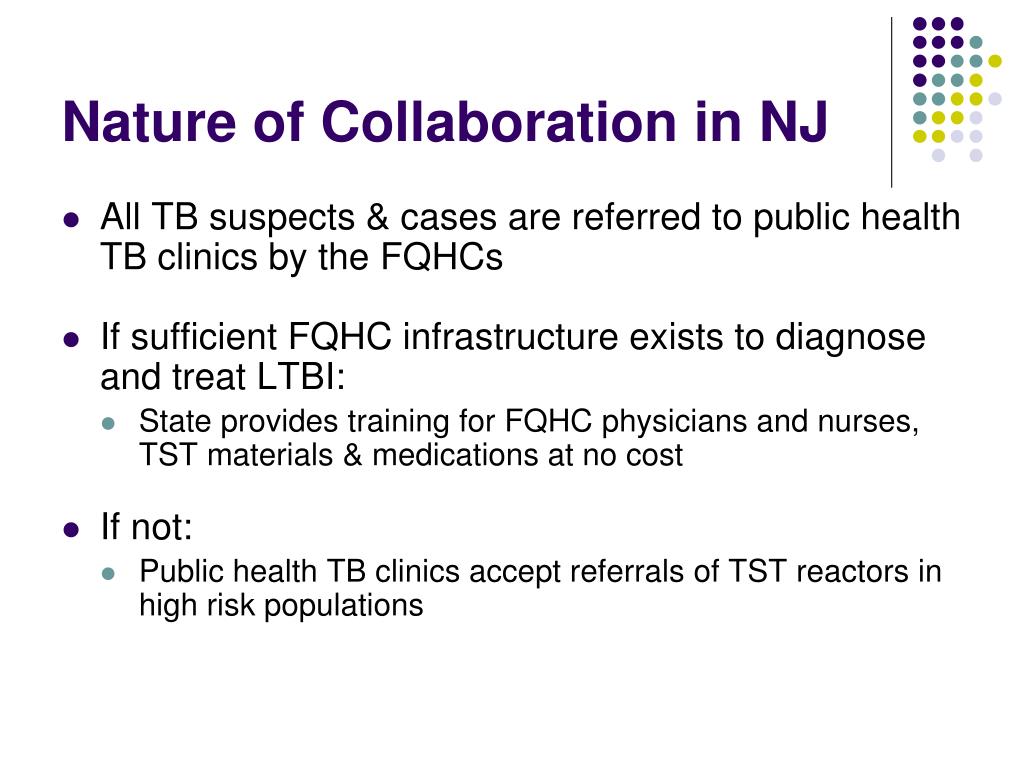 Nature of Collaboration in NJ

- All TB suspects & cases are referred to public health TB clinics by the FQHCs
- If sufficient FQHC infrastructure exists to diagnose and treat LTBI:
  - State provides training for FQHC physicians and nurses, TST materials & medications at no cost
- If not:
  - Public health TB clinics accept referrals of TST reactors in high risk populations